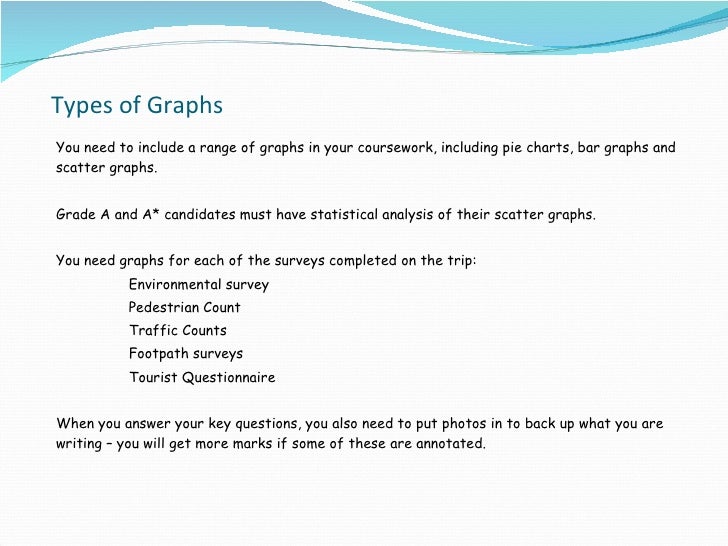 Types of Graphs

You need to include a range of graphs in your coursework, including pie charts, bar graphs and scatter graphs.

Grade A and A* candidates must have statistical analysis of their scatter graphs.

You need graphs for each of the surveys completed on the trip:
Environmental survey
Pedestrian Count
Traffic Counts
Footpath surveys
Tourist Questionnaire

When you answer your key questions, you also need to put photos in to back up what you are writing – you will get more marks if some of these are annotated.